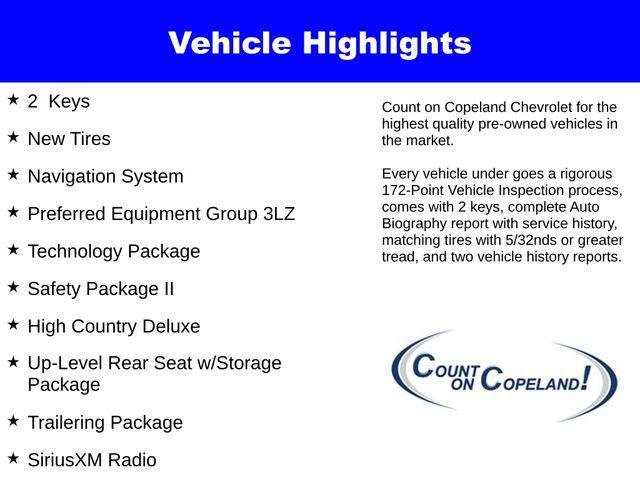 Vehicle Highlights

★ 2 Keys

★ New Tires

★ Navigation System

★ Preferred Equipment Group 3LZ

★ Technology Package

★ Safety Package II

★ High Country Deluxe

★ Up-Level Rear Seat w/Storage Package

★ Trailering Package

★ SiriusXM Radio

Count on Copeland Chevrolet for the highest quality pre-owned vehicles in the market.

Every vehicle under goes a rigorous 172-Point Vehicle Inspection process, comes with 2 keys, complete Auto Biography report with service history, matching tires with 5/32nds or greater tread, and two vehicle history reports.

COUNT ON COPELAND!